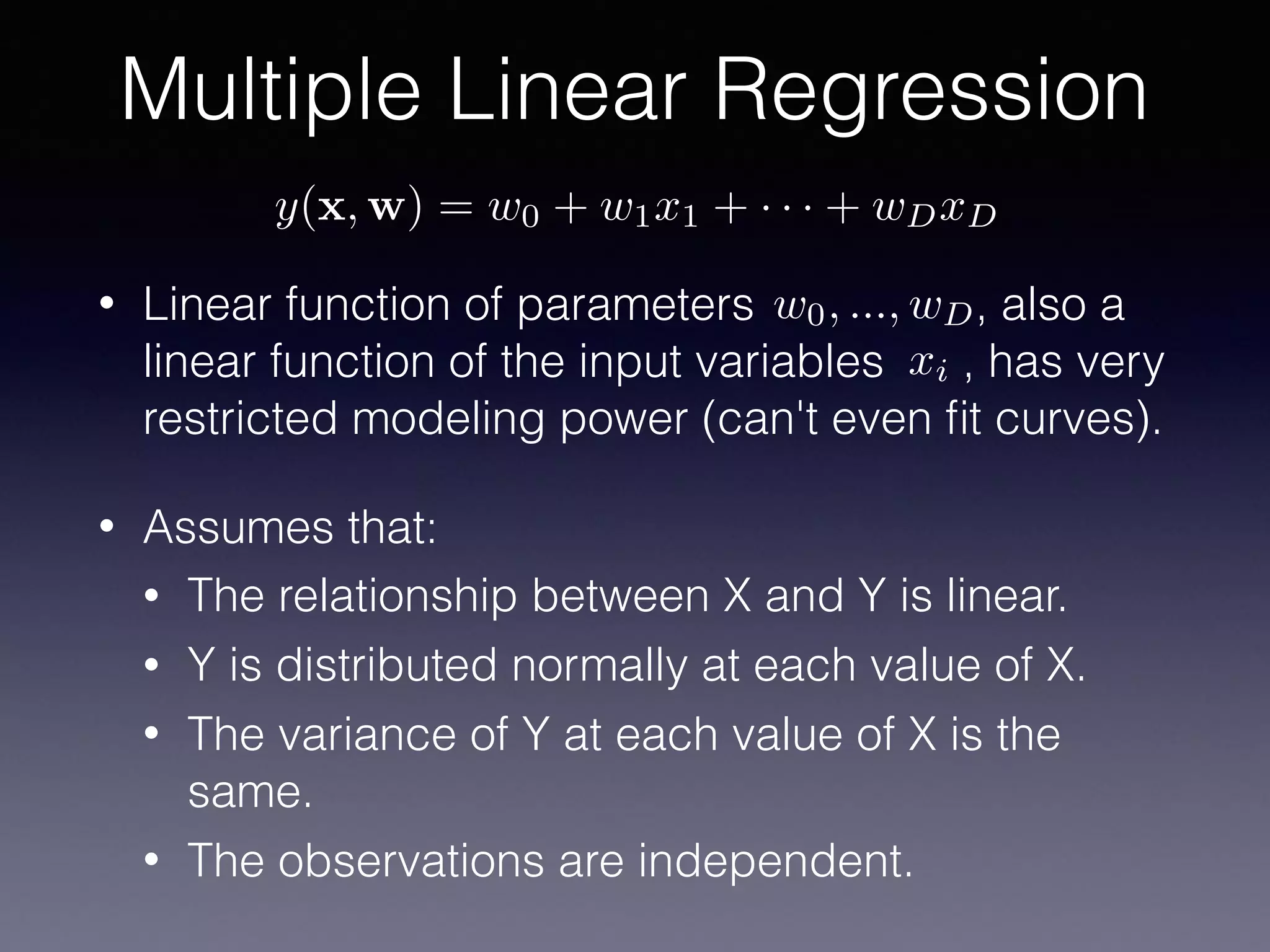 Multiple Linear Regression

$y(\mathbf{x}, \mathbf{w}) = w_0 + w_1 x_1 + \cdots + w_D x_D$

• Linear function of parameters $w_0, ..., w_D$, also a linear function of the input variables $x_i$ , has very restricted modeling power (can't even fit curves).

• Assumes that:
• The relationship between X and Y is linear.
• Y is distributed normally at each value of X.
• The variance of Y at each value of X is the same.
• The observations are independent.